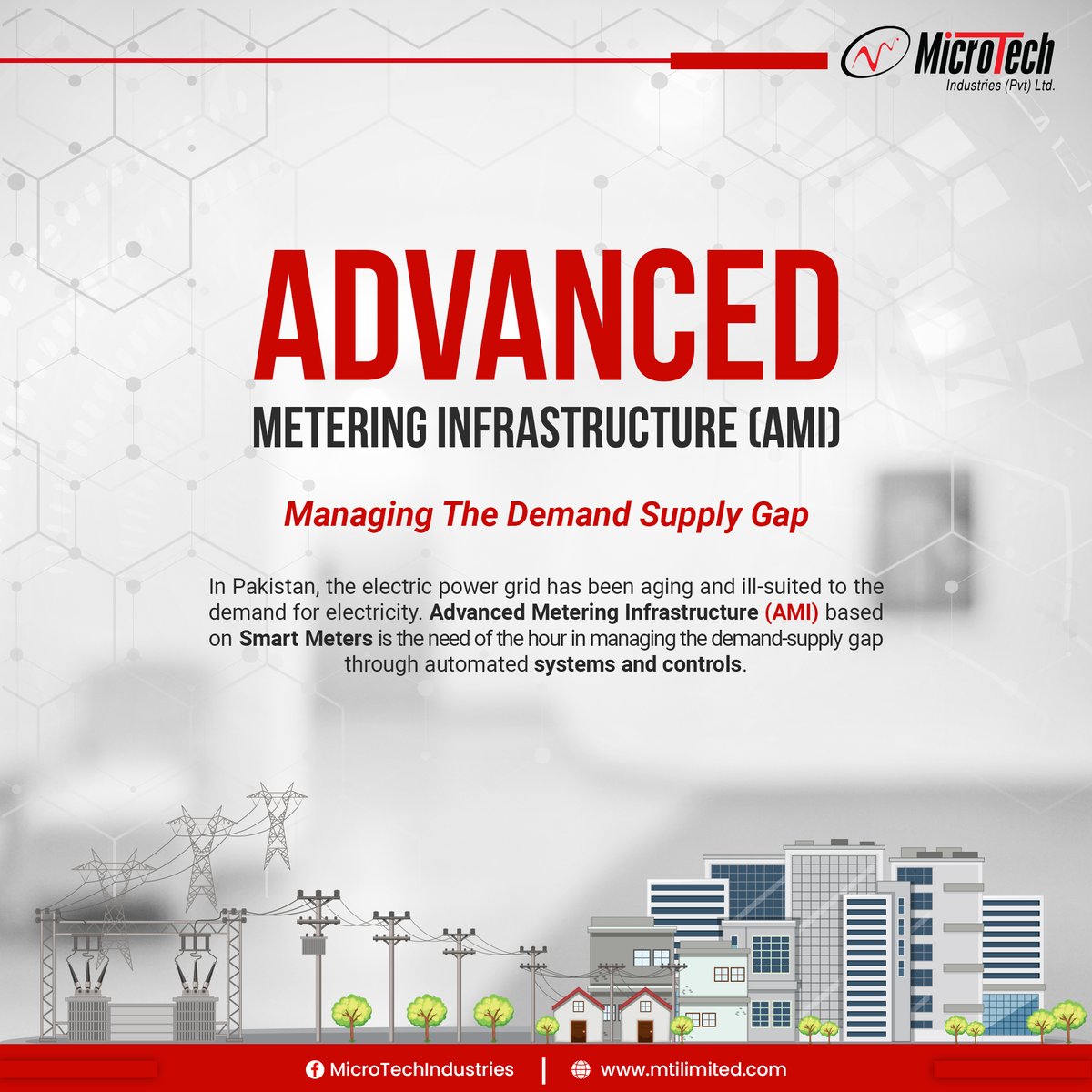 MicroTech
Industries (Pvt) Ltd.

ADVANCED
METERING INFRASTRUCTURE (AMI)

Managing The Demand Supply Gap

In Pakistan, the electric power grid has been aging and ill-suited to the demand for electricity. Advanced Metering Infrastructure (AMI) based on Smart Meters is the need of the hour in managing the demand-supply gap through automated systems and controls.

MicroTechIndustries | www.mtilimited.com